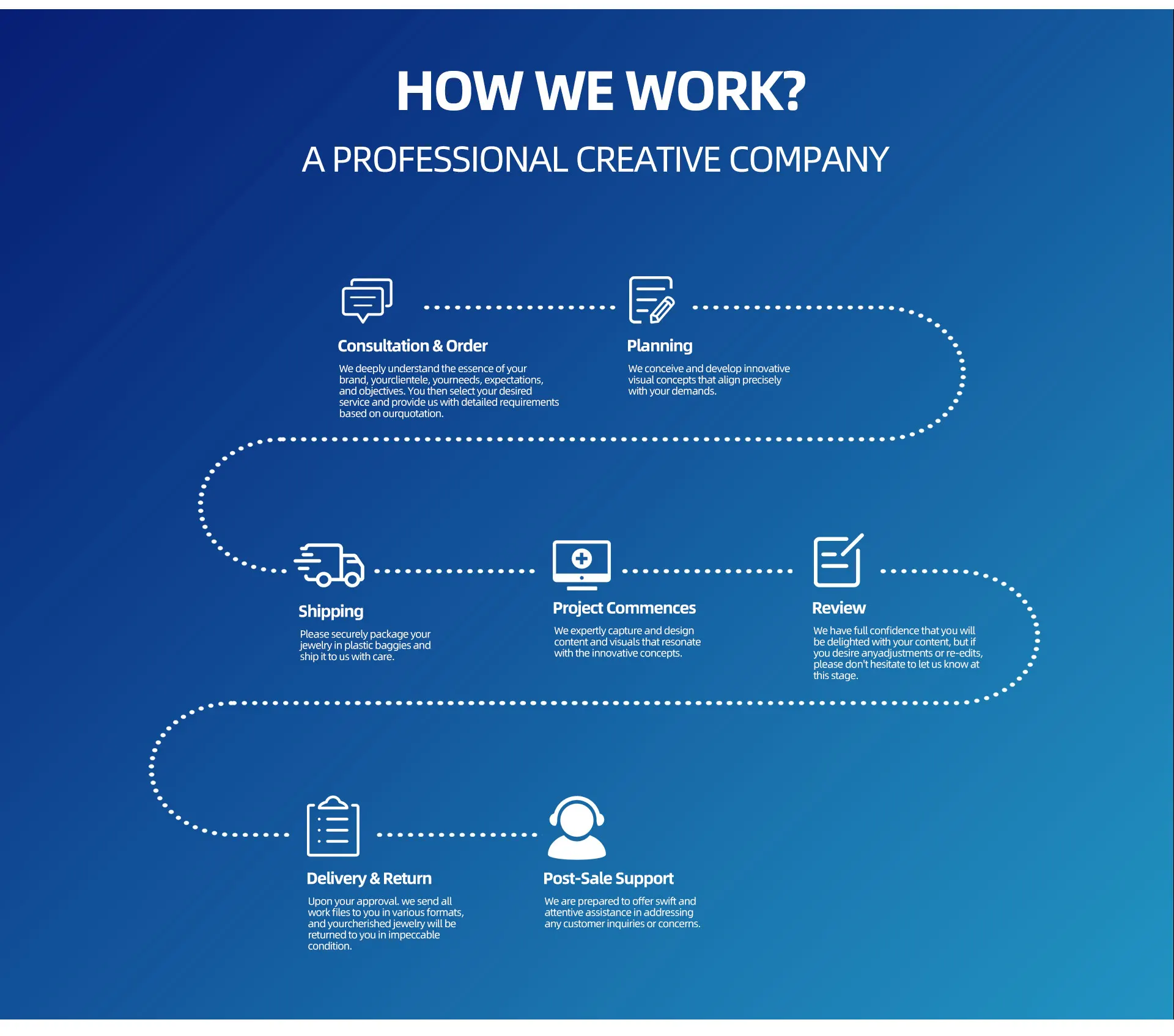 HOW WE WORK?

A PROFESSIONAL CREATIVE COMPANY

Consultation & Order

We deeply understand the essence of your brand, yourclientele, yourneeds, expectations, and objectives. You then select your desired service and provide us with detailed requirements based on ourquotation.

Planning

We conceive and develop innovative visual concepts that align precisely with your demands.

Shipping

Please securely package your jewelry in plastic baggies and ship it to us with care.

Project Commences

We expertly capture and design content and visuals that resonate with the innovative concepts.

Review

We have full confidence that you will be delighted with your content, but if you desire anyadjustments or re-edits, please don't hesitate to let us know at this stage.

Delivery & Return

Upon your approval. we send all work files to you in various formats, and yourcherished jewelry will be returned to you in impeccable condition.

Post-Sale Support

We are prepared to offer swift and attentive assistance in addressing any customer inquiries or concerns.